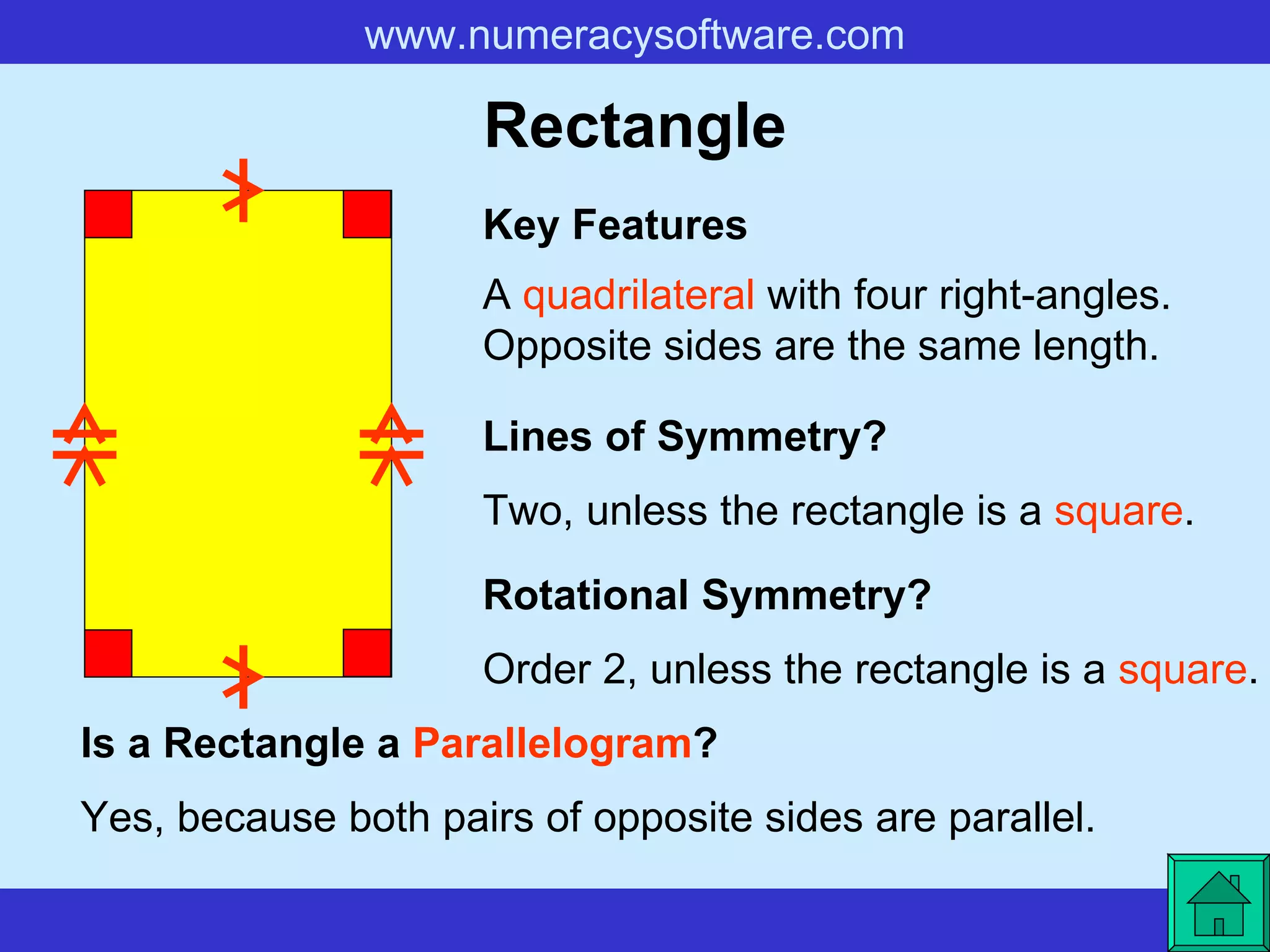 www.numeracysoftware.com

Rectangle

Key Features

A quadrilateral with four right-angles. Opposite sides are the same length.

Lines of Symmetry?

Two, unless the rectangle is a square.

Rotational Symmetry?

Order 2, unless the rectangle is a square.

Is a Rectangle a Parallelogram?

Yes, because both pairs of opposite sides are parallel.